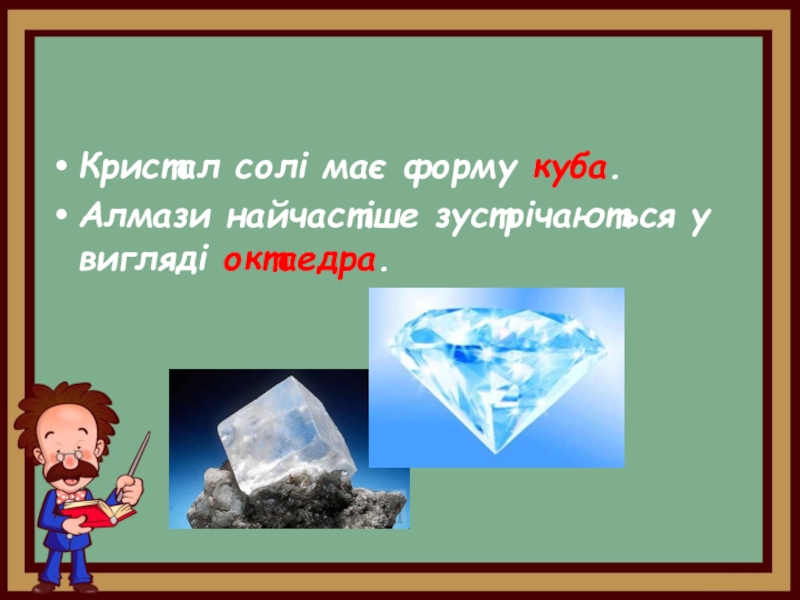 • Кристал солі має форму куба.
• Алмази найчастіше зустрічаються у вигляді октаедра.